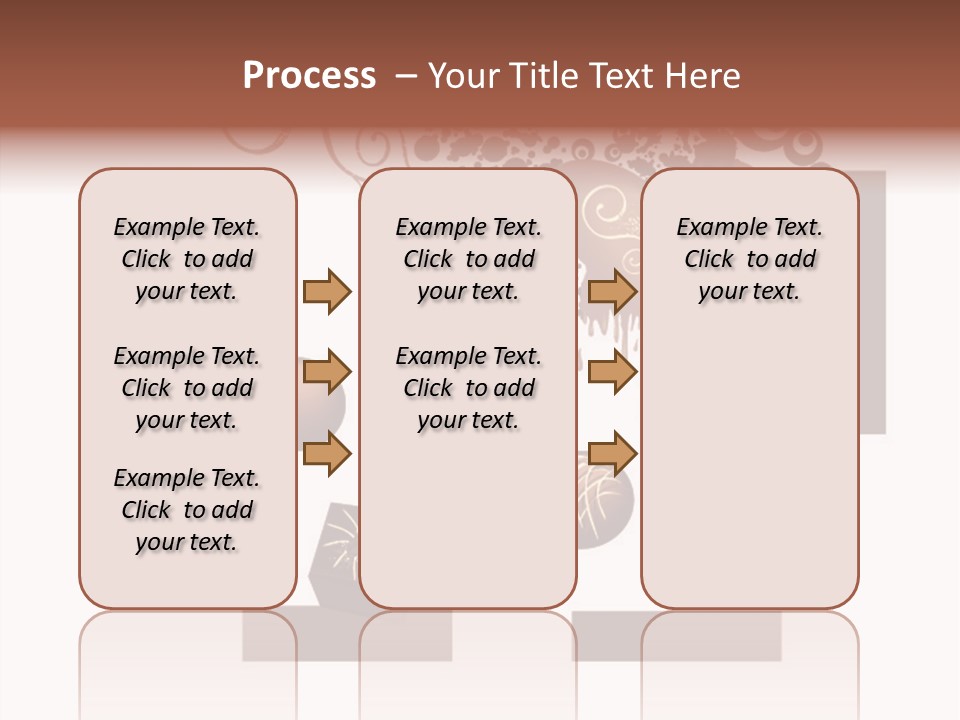 Process – Your Title Text Here

Example Text. Click to add your text.

Example Text. Click to add your text.

Example Text. Click to add your text.

Example Text. Click to add your text.

Example Text. Click to add your text.

Example Text. Click to add your text.